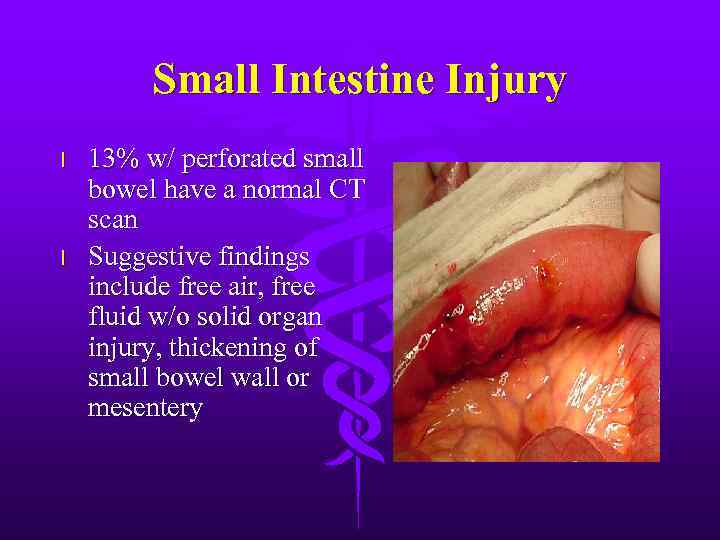 Small Intestine Injury

l 13% w/ perforated small bowel have a normal CT scan

l Suggestive findings include free air, free fluid w/o solid organ injury, thickening of small bowel wall or mesentery